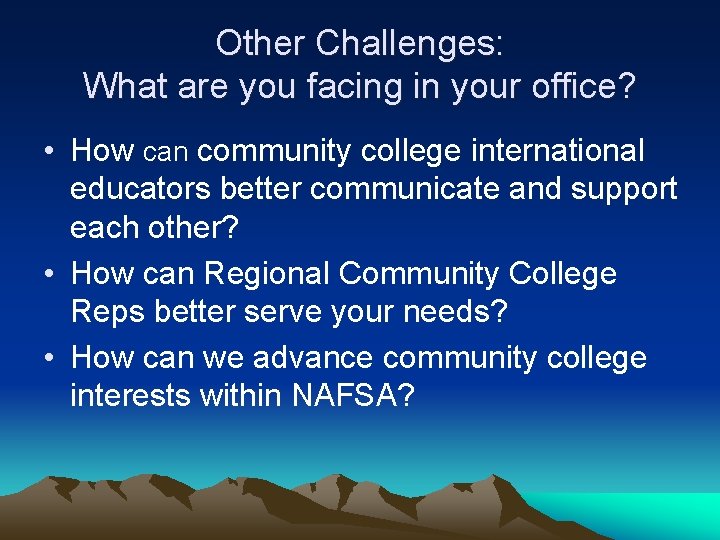 Other Challenges:
What are you facing in your office?

• How can community college international educators better communicate and support each other?
• How can Regional Community College Reps better serve your needs?
• How can we advance community college interests within NAFSA?